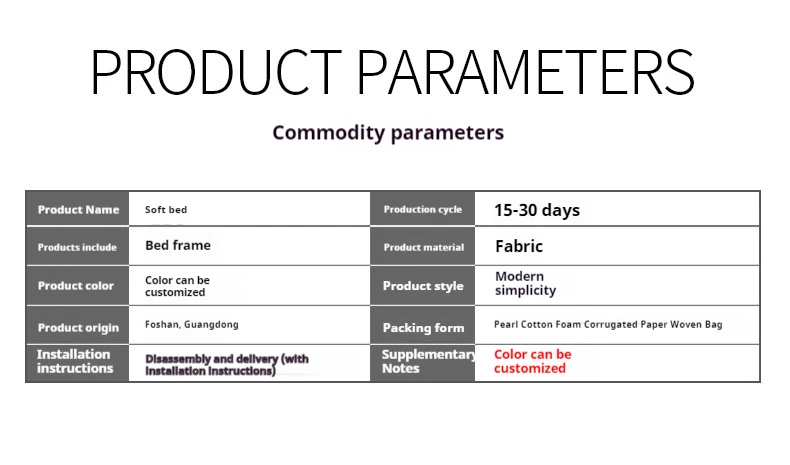 PRODUCT PARAMETERS

Commodity parameters

| Product Name | Soft bed | Production cycle | 15-30 days |
|---|---|---|---|
| Products include | Bed frame | Product material | Fabric |
| Product color | Color can be customized | Product style | Modern simplicity |
| Product origin | Foshan, Guangdong | Packing form | Pearl Cotton Foam Corrugated Paper Woven Bag |
| Installation instructions | Disassembly and delivery (with installation instructions) | Supplementary Notes | Color can be customized |